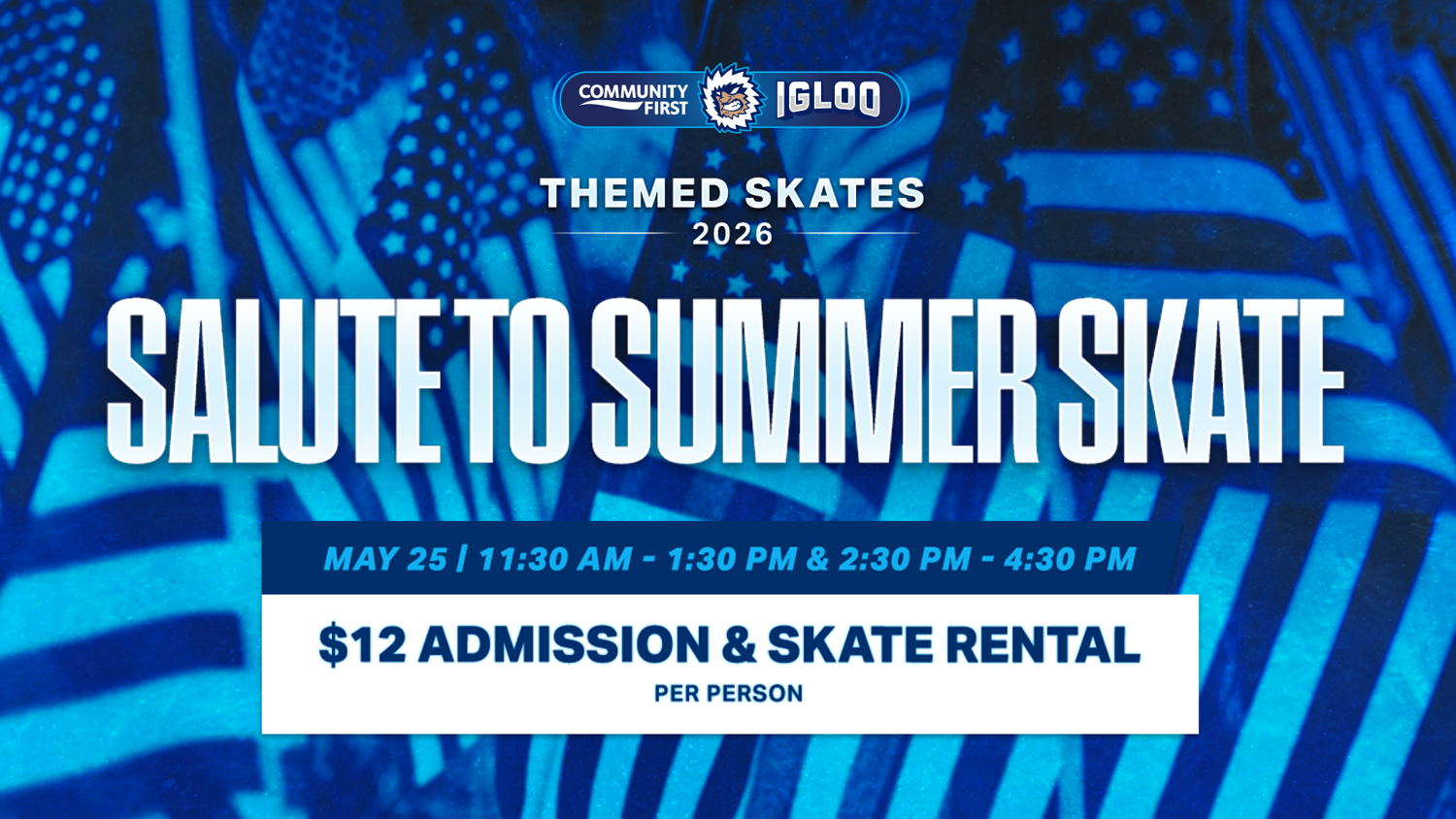 COMMUNITY FIRST IGLOO

THEMED SKATES
2026

SALUTE TO SUMMER SKATE

MAY 25 | 11:30 AM - 1:30 PM & 2:30 PM - 4:30 PM

$12 ADMISSION & SKATE RENTAL
PER PERSON